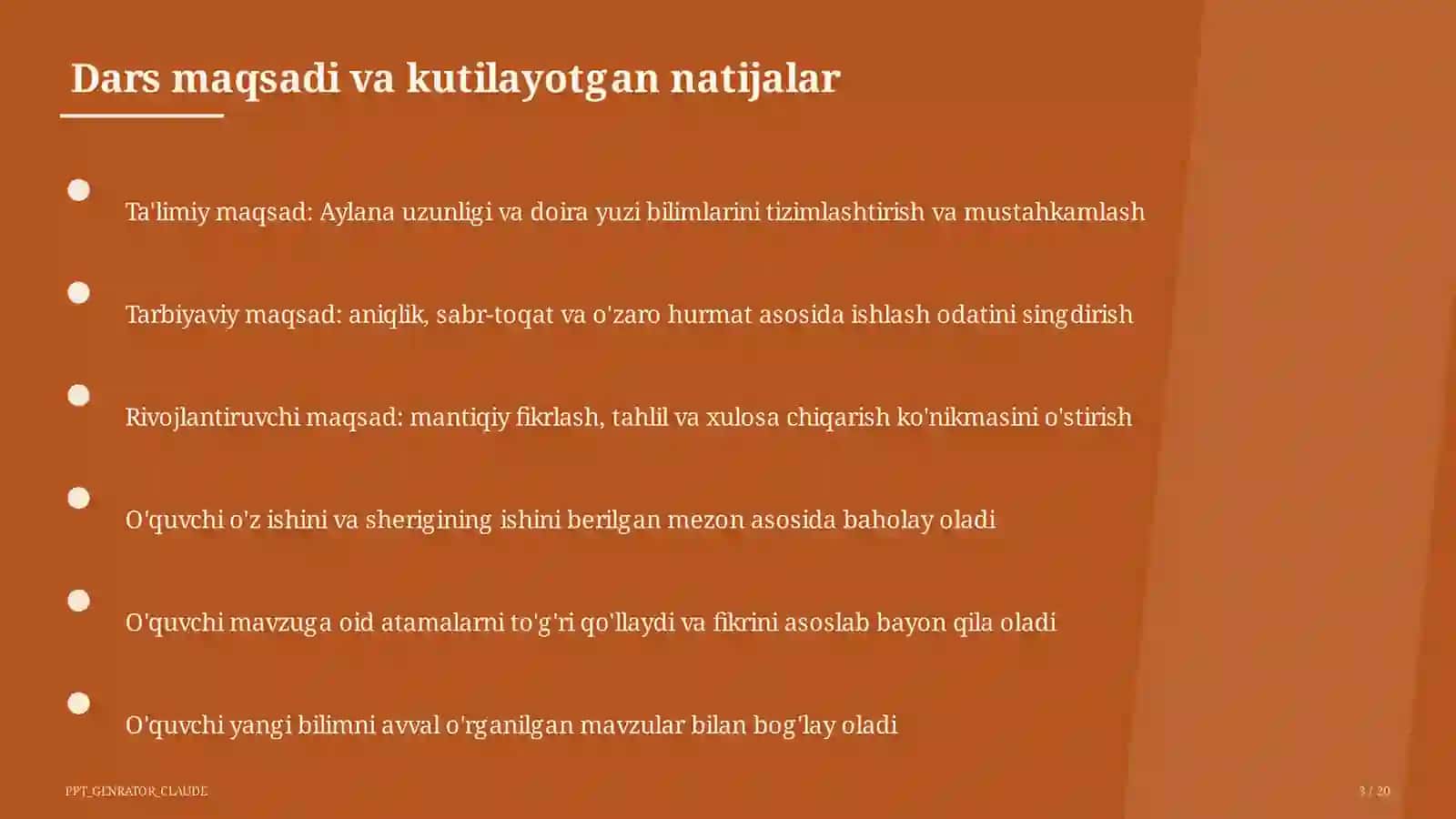 Dars maqsadi va kutilayotgan natijalar

Ta'limiy maqsad: Aylana uzunligi va doira yuzi bilimlarini tizimlashtirish va mustahkamlash

Tarbiyaviy maqsad: aniqlik, sabr-toqat va o'zaro hurmat asosida ishlash odatini singdirish

Rivojlantiruvchi maqsad: mantiqiy fikrlash, tahlil va xulosa chiqarish ko'nikmasini o'stirish

O'quvchi o'z ishini va sherigining ishini berilgan mezon asosida baholay oladi

O'quvchi mavzuga oid atamalarni to'g'ri qo'llaydi va fikrini asoslab bayon qila oladi

O'quvchi yangi bilimni avval o'rganilgan mavzular bilan bog'lay oladi

PPT_GENRATOR_CLAUDE

3 / 20